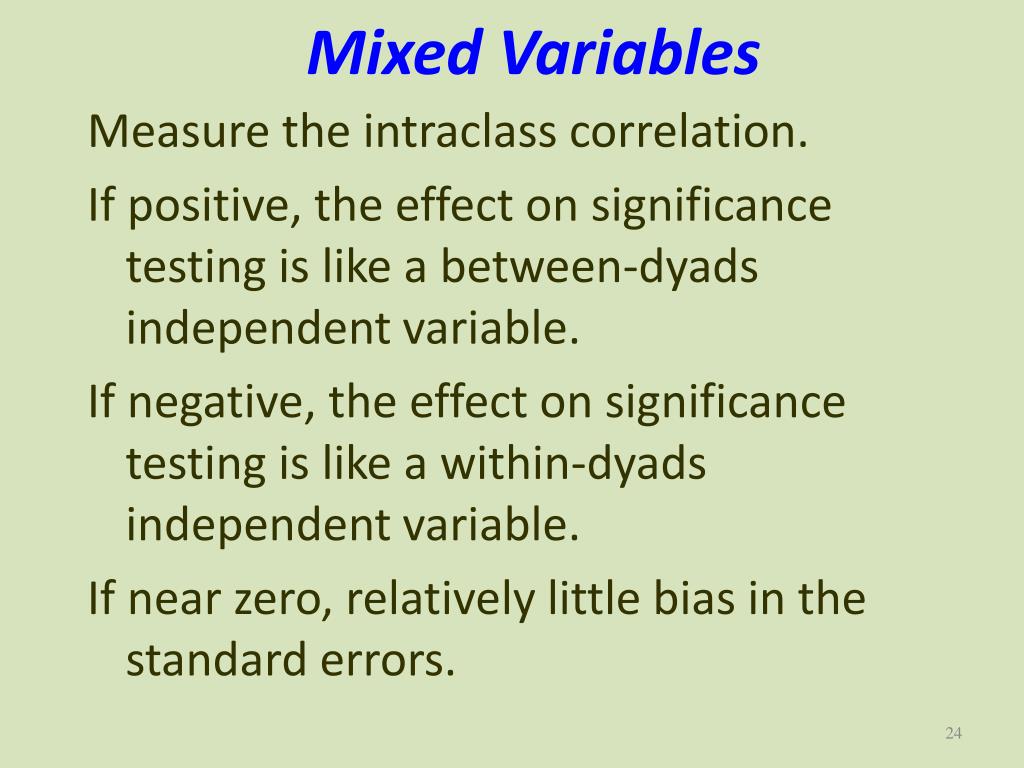 Mixed Variables

Measure the intraclass correlation.

If positive, the effect on significance testing is like a between-dyads independent variable.

If negative, the effect on significance testing is like a within-dyads independent variable.

If near zero, relatively little bias in the standard errors.

24